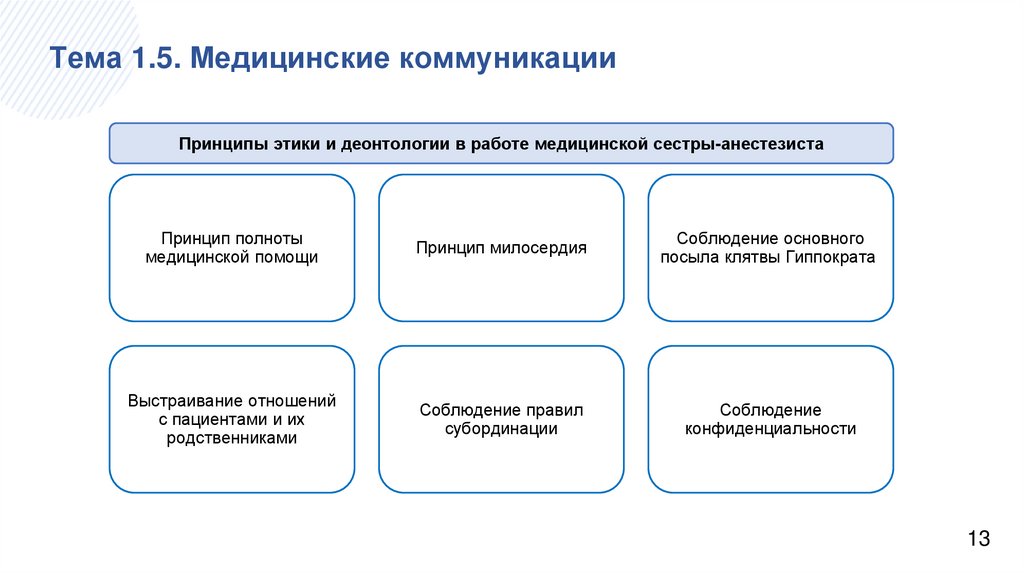 Тема 1.5. Медицинские коммуникации

Принципы этики и деонтологии в работе медицинской сестры-анестезиста

Принцип полноты медицинской помощи

Принцип милосердия

Соблюдение основного посыла клятвы Гиппократа

Выстраивание отношений с пациентами и их родственниками

Соблюдение правил субординации

Соблюдение конфиденциальности

13